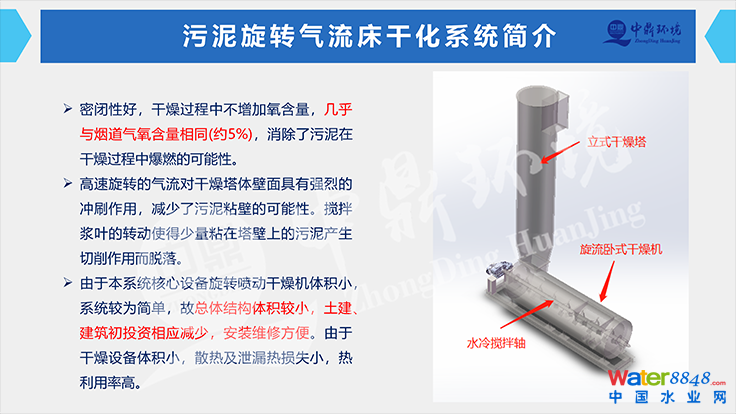 污泥旋转气流床干化系统简介

中鼎环境 ZhongDing HuanJing

➢ 密闭性好，干燥过程中不增加氧含量，几乎与烟道气氧含量相同(约5%)，消除了污泥在干燥过程中爆燃的可能性。

➢ 高速旋转的气流对干燥塔体壁面具有强烈的冲刷作用，减少了污泥粘壁的可能性。搅拌浆叶的转动使得少量粘在塔壁上的污泥产生切削作用而脱落。

➢ 由于本系统核心设备旋转喷动干燥机体积小，系统较为简单，故总体结构体积较小，土建、建筑初投资相应减少，安装维修方便。由于干燥设备体积小，散热及泄漏热损失小，热利用率高。

立式干燥塔

旋流卧式干燥机

水冷搅拌轴

中鼎环境 ZhongDing HuanJing

water8848.com
中国水业网